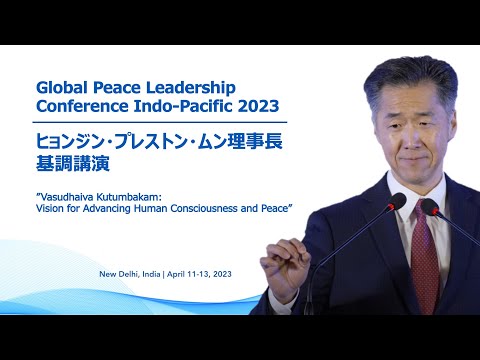 Global Peace Leadership Conference Indo-Pacific 2023

ヒョンジン・プレストン・ムン理事長
基調講演

"Vasudhaiva Kutumbakam:
Vision for Advancing Human Consciousness and Peace"

New Delhi, India | April 11-13, 2023